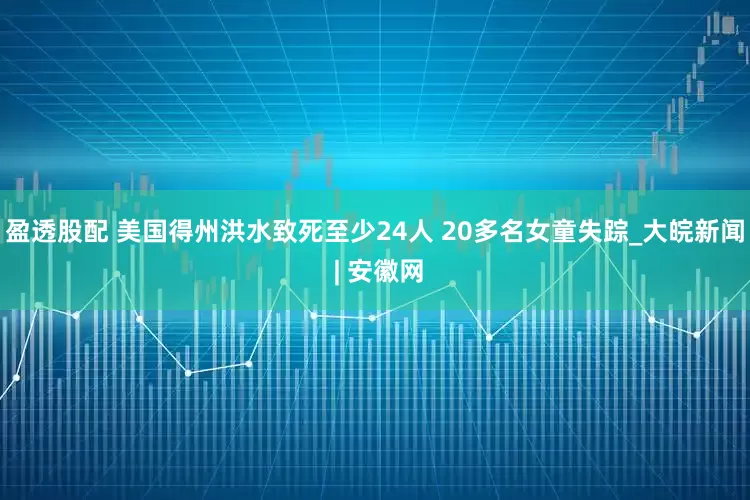 盈透股配 美国得州洪水致死至少24人 20多名女童失踪_大皖新闻 | 安徽网